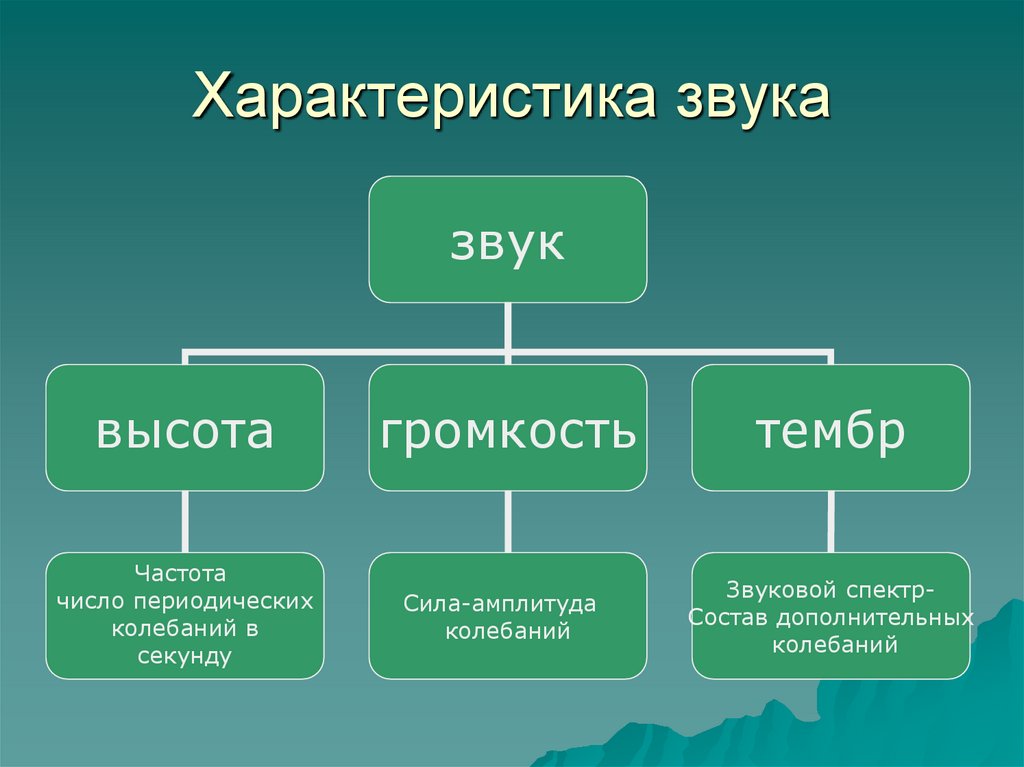 Характеристика звука

звук

высота

громкость

тембр

Частота
число периодических колебаний в секунду

Сила-амплитуда колебаний

Звуковой спектр-
Состав дополнительных колебаний